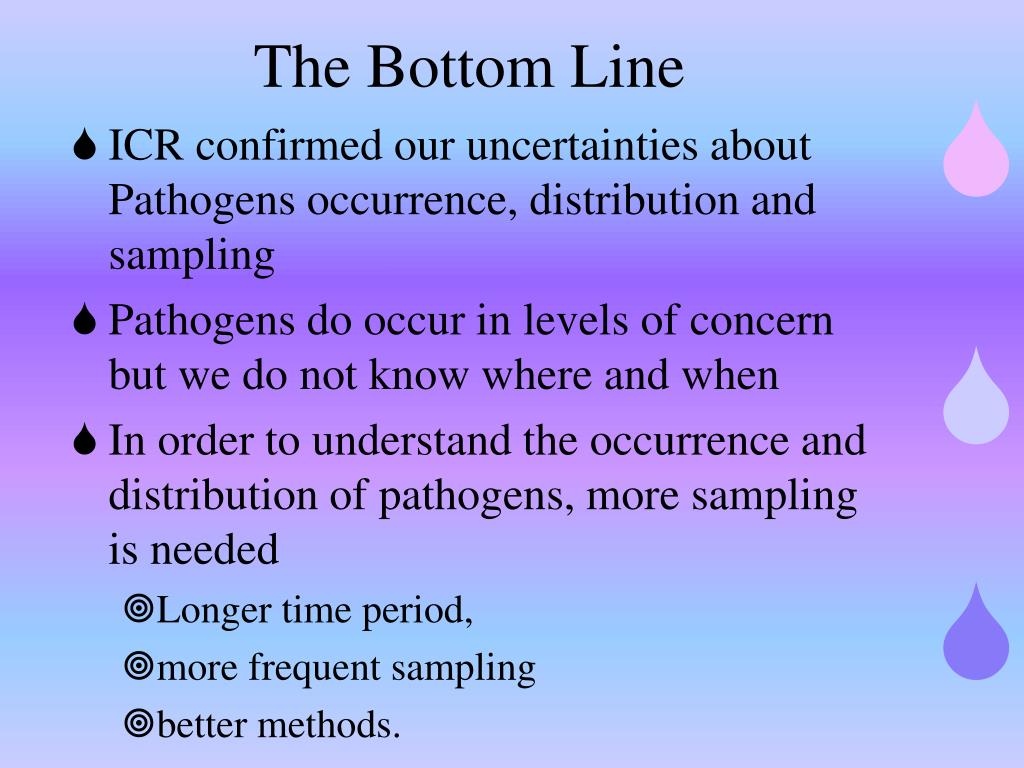 The Bottom Line

ICR confirmed our uncertainties about Pathogens occurrence, distribution and sampling

Pathogens do occur in levels of concern but we do not know where and when

In order to understand the occurrence and distribution of pathogens, more sampling is needed

Longer time period,

more frequent sampling

better methods.